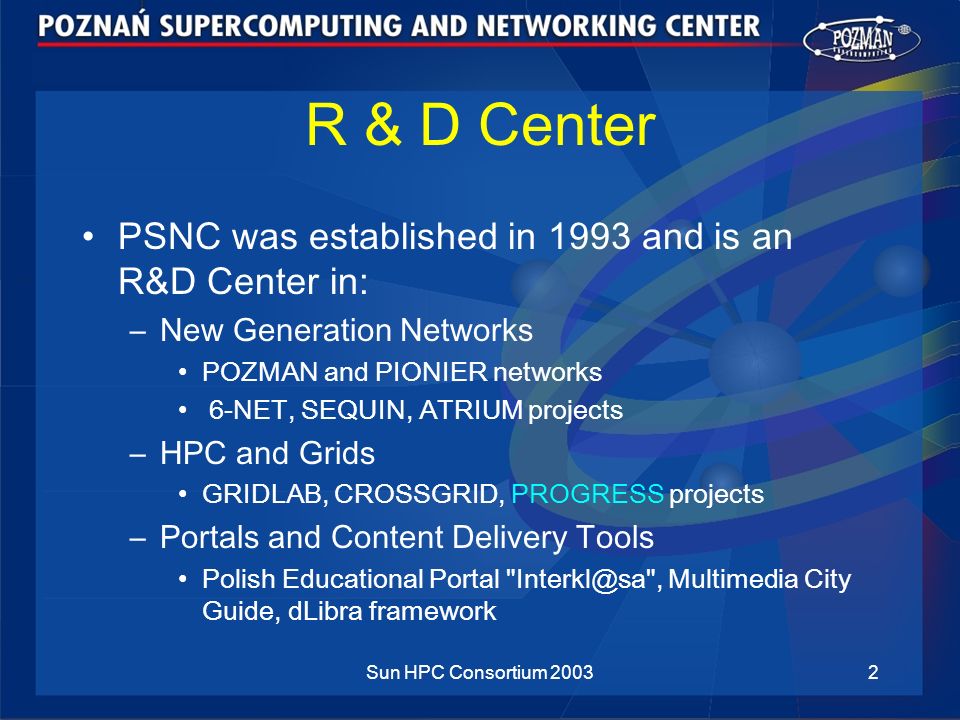 POZNAŃ SUPERCOMPUTING AND NETWORKING CENTER

POZMAN

R & D Center

• PSNC was established in 1993 and is an R&D Center in:
– New Generation Networks
• POZMAN and PIONIER networks
• 6-NET, SEQUIN, ATRIUM projects
– HPC and Grids
• GRIDLAB, CROSSGRID, PROGRESS projects
– Portals and Content Delivery Tools
• Polish Educational Portal "Interkl@sa", Multimedia City Guide, dLibra framework

Sun HPC Consortium 2003

2